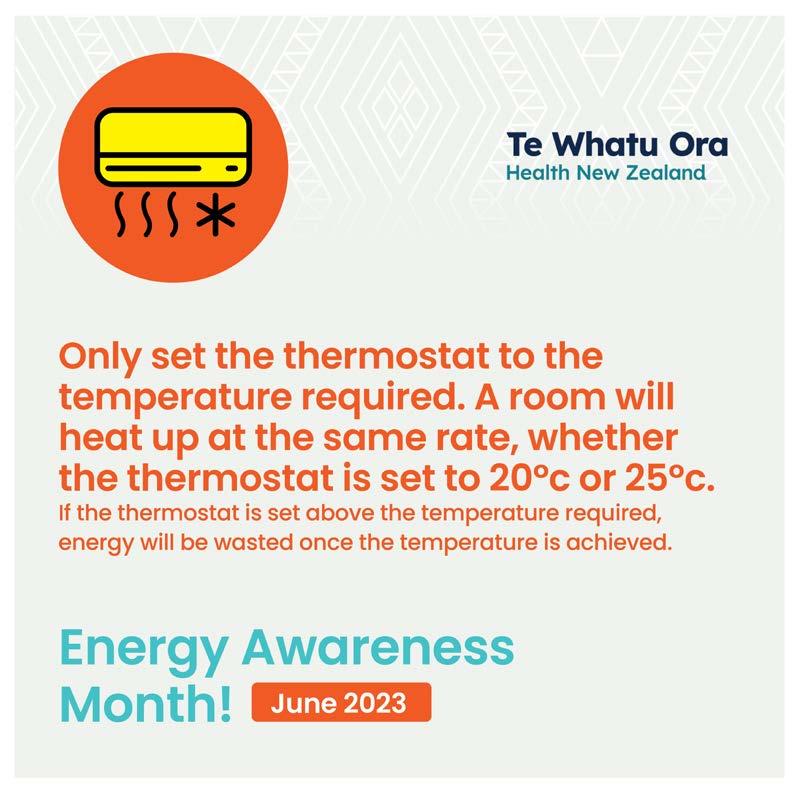 Te Whatu Ora
Health New Zealand

Only set the thermostat to the temperature required. A room will heat up at the same rate, whether the thermostat is set to 20°c or 25°c.
If the thermostat is set above the temperature required, energy will be wasted once the temperature is achieved.

Energy Awareness Month! June 2023